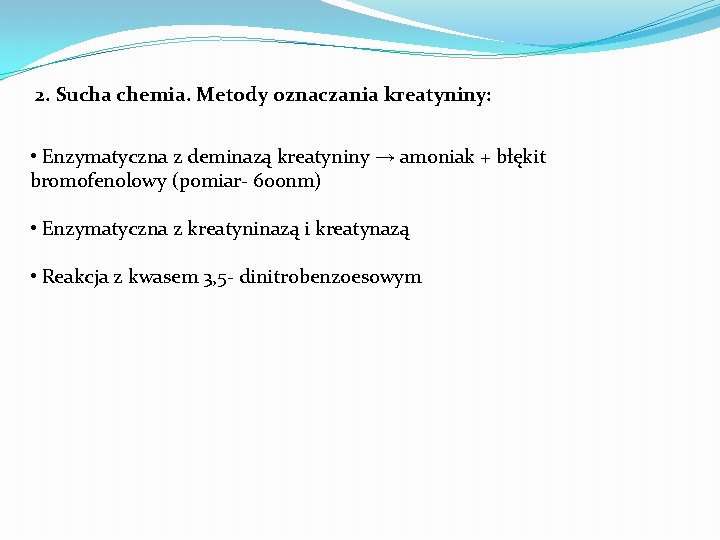 2. Sucha chemia. Metody oznaczania kreatyniny:

• Enzymatyczna z deminazą kreatyniny → amoniak + błękit bromofenolowy (pomiar- 600nm)

• Enzymatyczna z kreatyninazą i kreatynazą

• Reakcja z kwasem 3,5- dinitrobenzoesowym